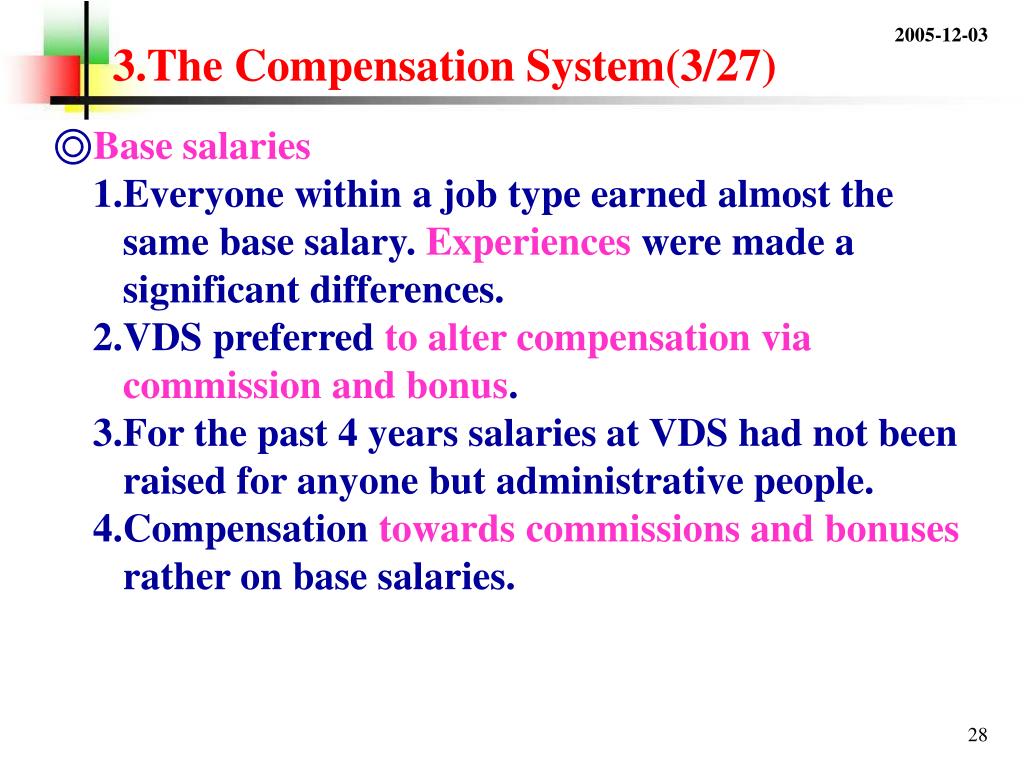 2005-12-03

3.The Compensation System(3/27)

◎Base salaries

1.Everyone within a job type earned almost the same base salary. Experiences were made a significant differences.

2.VDS preferred to alter compensation via commission and bonus.

3.For the past 4 years salaries at VDS had not been raised for anyone but administrative people.

4.Compensation towards commissions and bonuses rather on base salaries.

28